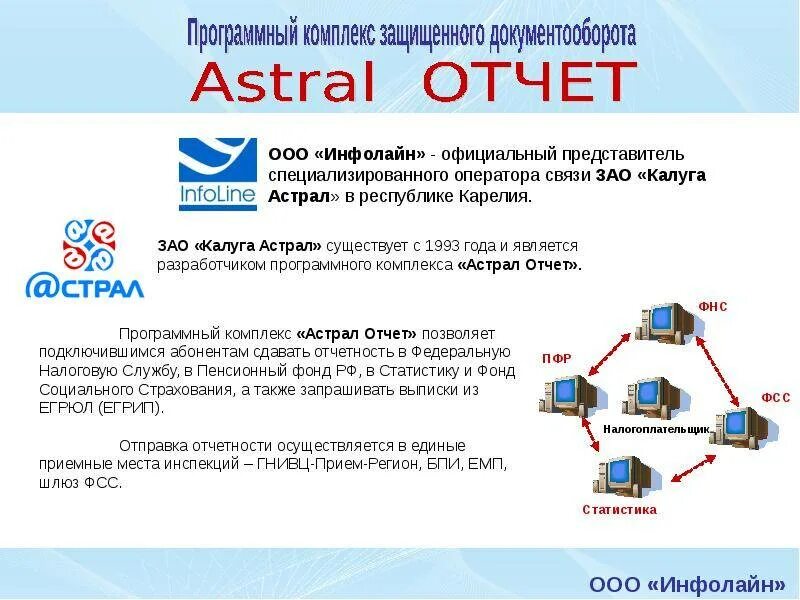 Программный комплекс защищенного документооборота

Astral ОТЧЕТ

InfoLine

ООО «Инфолайн» - официальный представитель специализированного оператора связи ЗАО «Калуга Астрал» в республике Карелия.

@СТРАЛ

ЗАО «Калуга Астрал» существует с 1993 года и является разработчиком программного комплекса «Астрал Отчет».

Программный комплекс «Астрал Отчет» позволяет подключившимся абонентам сдавать отчетность в Федеральную Налоговую Службу, в Пенсионный фонд РФ, в Статистику и Фонд Социального Страхования, а также запрашивать выписки из ЕГРЮЛ (ЕГРИП).

Отправка отчетности осуществляется в единые приемные места инспекций – ГНИВЦ-Прием-Регион, БПИ, ЕМП, шлюз ФСС.

ФНС

ПФР

ФСС

Налогоплательщик

Статистика

ООО «Инфолайн»